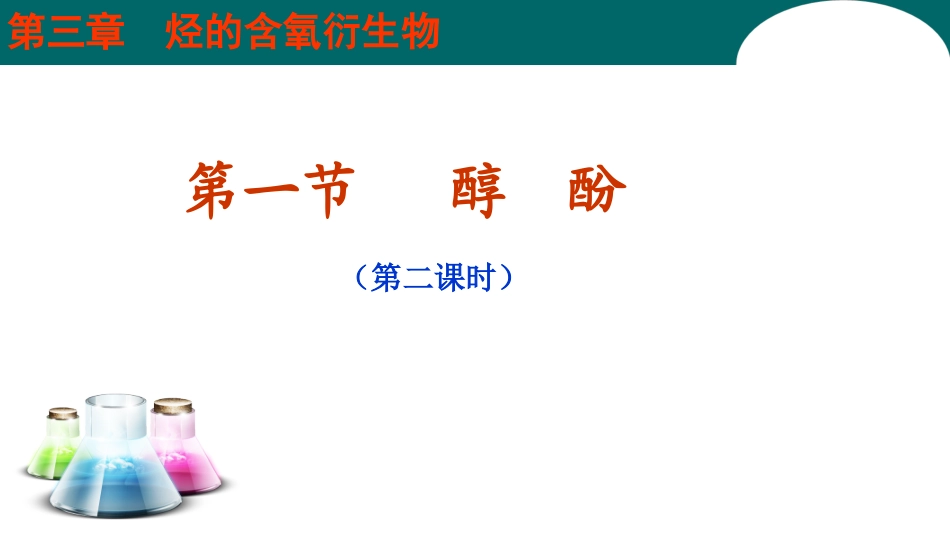 第三章　烃的含氧衍生物

第一节　　醇　酚

（第二课时）